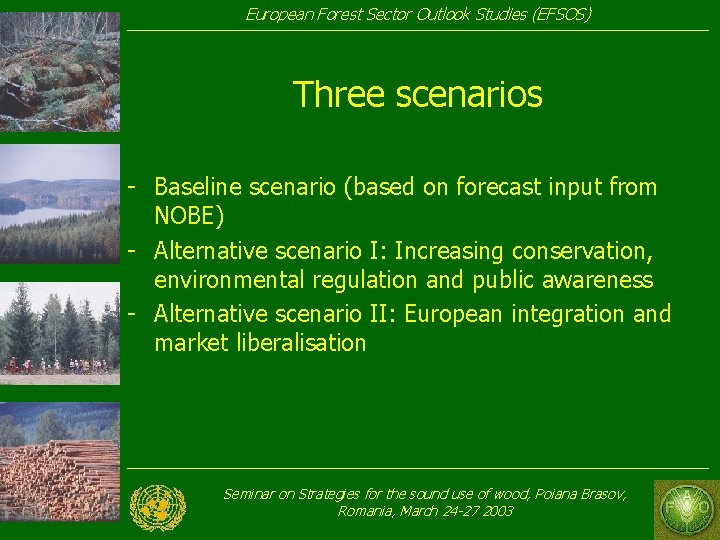 European Forest Sector Outlook Studies (EFSOS)

Three scenarios

- Baseline scenario (based on forecast input from NOBE)
- Alternative scenario I: Increasing conservation, environmental regulation and public awareness
- Alternative scenario II: European integration and market liberalisation

Seminar on Strategies for the sound use of wood, Poiana Brasov, Romania, March 24-27 2003

FAO